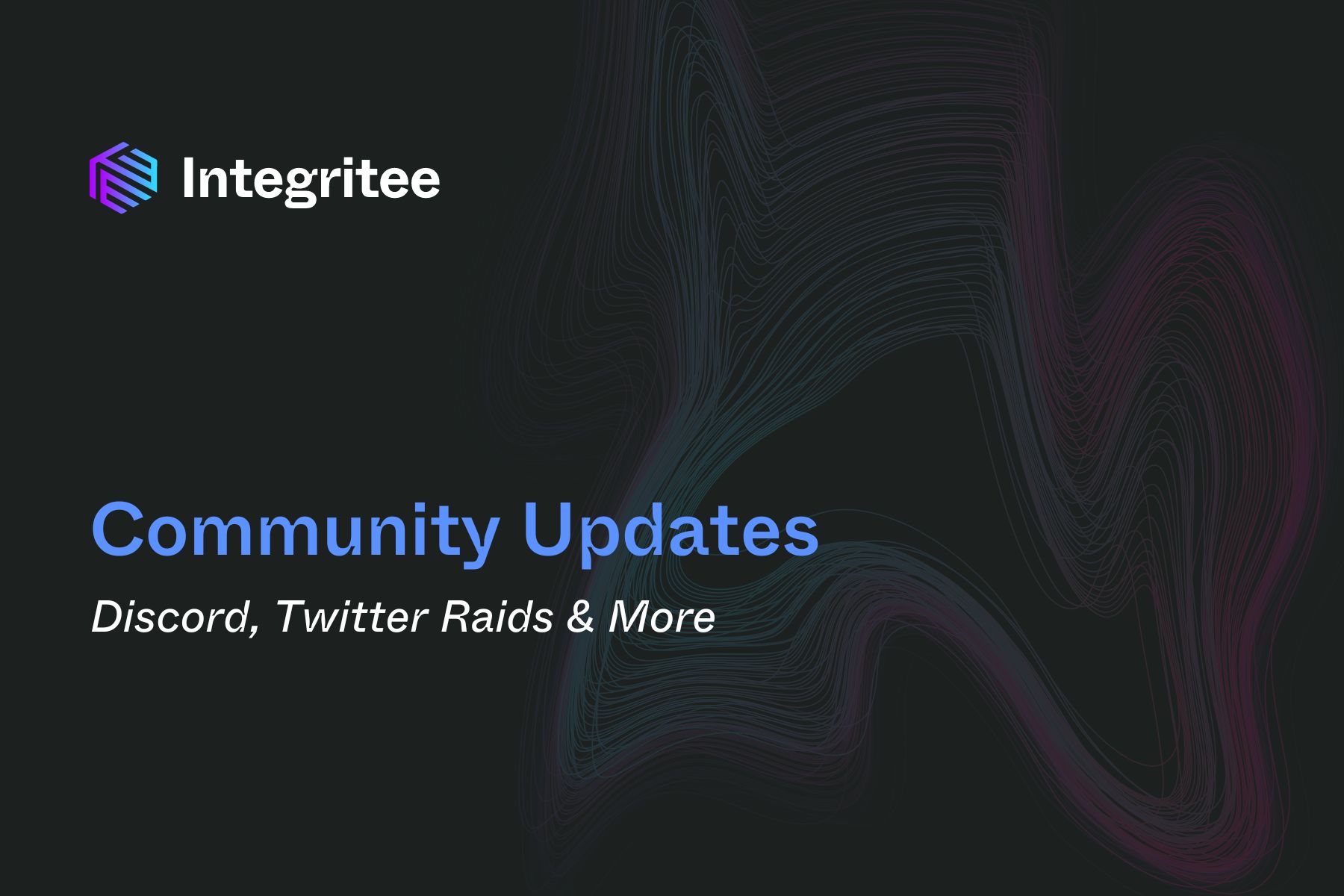 Integritee

Community Updates

Discord, Twitter Raids & More